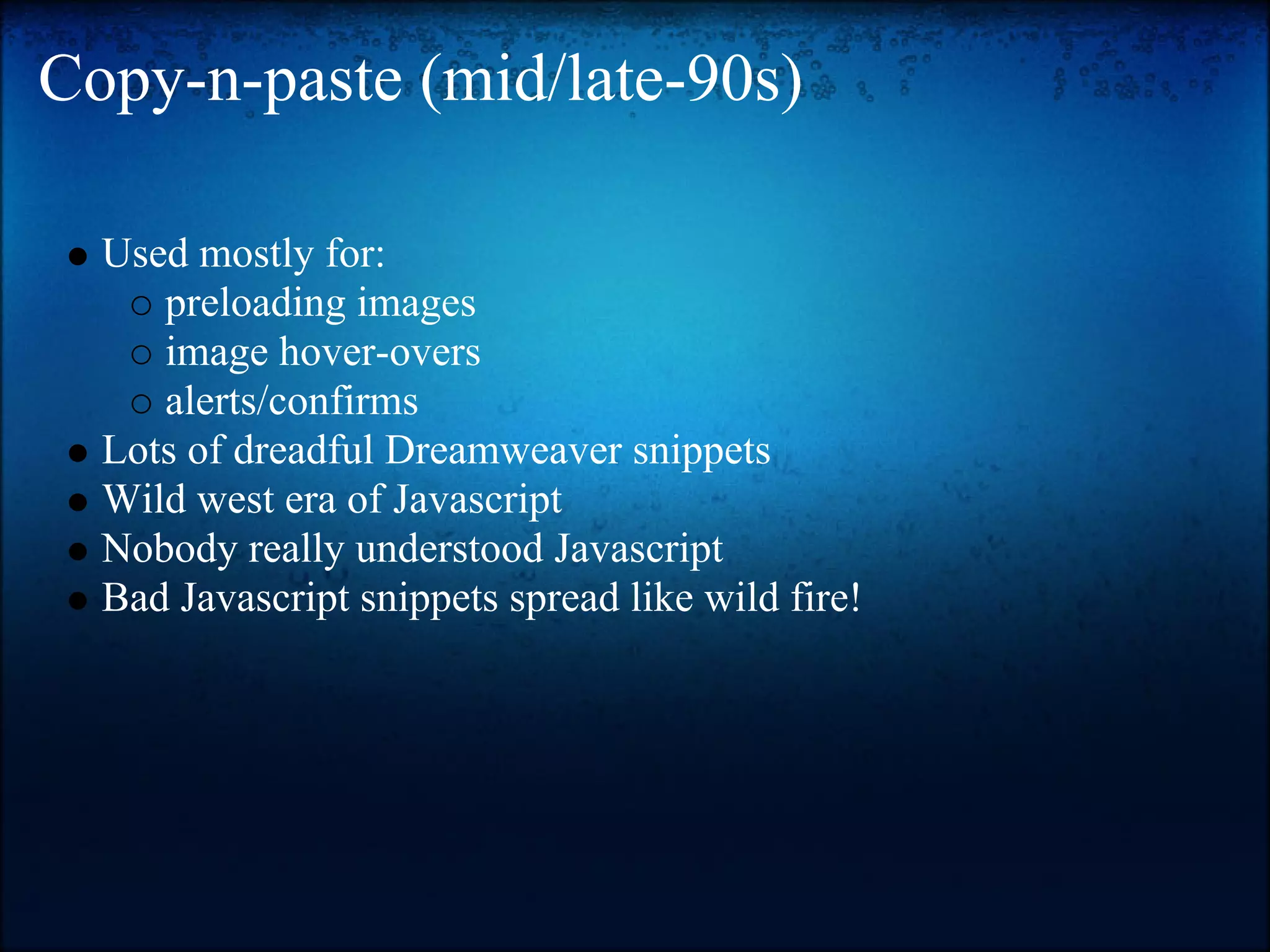 Copy-n-paste (mid/late-90s)

- Used mostly for:
  - preloading images
  - image hover-overs
  - alerts/confirms
- Lots of dreadful Dreamweaver snippets
- Wild west era of Javascript
- Nobody really understood Javascript
- Bad Javascript snippets spread like wild fire!